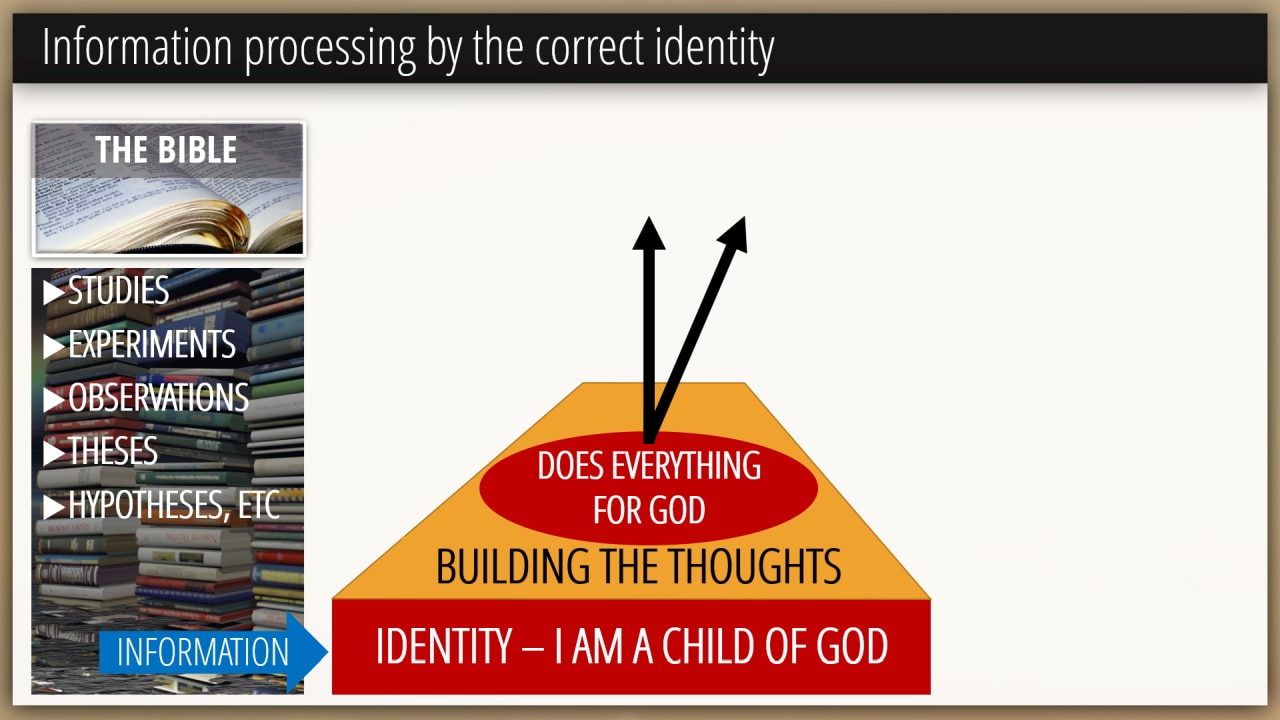 Information processing by the correct identity

THE BIBLE

▶STUDIES
▶EXPERIMENTS
▶OBSERVATIONS
▶THESES
▶HYPOTHESES, ETC

INFORMATION

DOES EVERYTHING FOR GOD

BUILDING THE THOUGHTS

IDENTITY – I AM A CHILD OF GOD